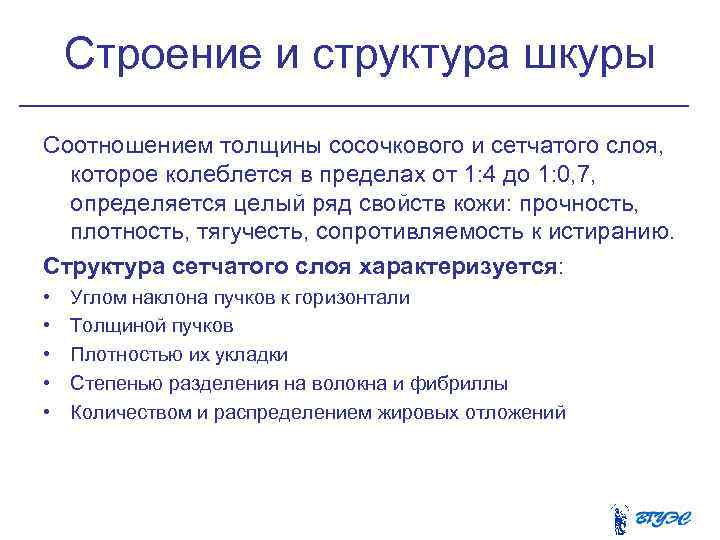 Строение и структура шкуры

Соотношением толщины сосочкового и сетчатого слоя, которое колеблется в пределах от 1:4 до 1:0,7, определяется целый ряд свойств кожи: прочность, плотность, тягучесть, сопротивляемость к истиранию.

Структура сетчатого слоя характеризуется:

• Углом наклона пучков к горизонтали
• Толщиной пучков
• Плотностью их укладки
• Степенью разделения на волокна и фибриллы
• Количеством и распределением жировых отложений

ВГУЭС